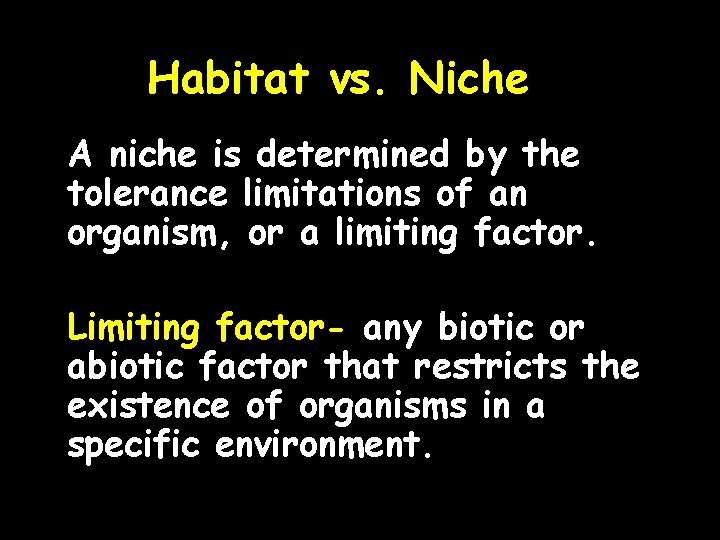 Habitat vs. Niche

A niche is determined by the tolerance limitations of an organism, or a limiting factor.

Limiting factor- any biotic or abiotic factor that restricts the existence of organisms in a specific environment.